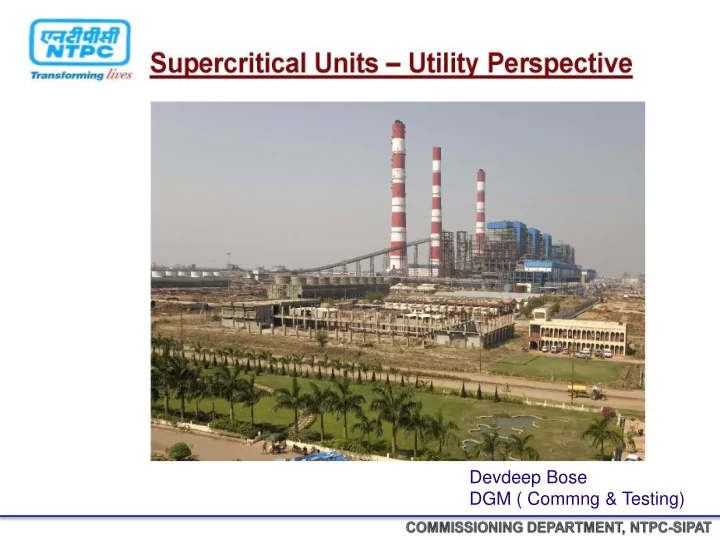 एनटीपीसी
NTPC
Transforming lives

Supercritical Units – Utility Perspective

Devdeep Bose
DGM ( Commng & Testing)

COMMISSIONING DEPARTMENT, NTPC-SIPAT